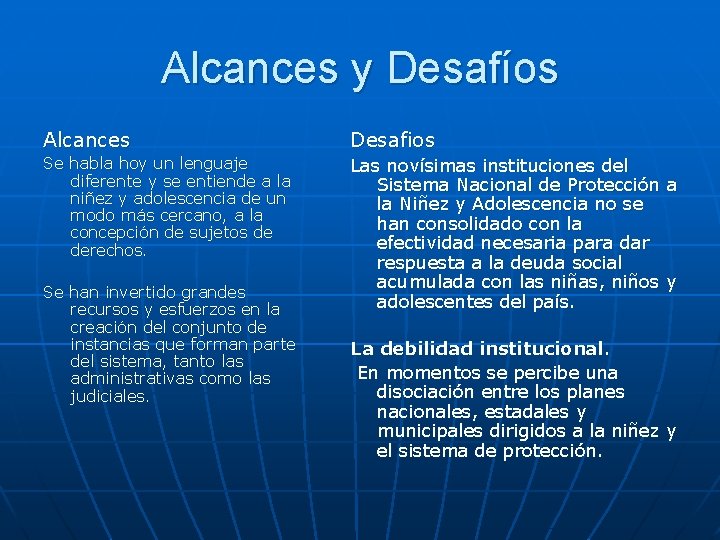 Alcances y Desafíos

Alcances

Se habla hoy un lenguaje diferente y se entiende a la niñez y adolescencia de un modo más cercano, a la concepción de sujetos de derechos.

Se han invertido grandes recursos y esfuerzos en la creación del conjunto de instancias que forman parte del sistema, tanto las administrativas como las judiciales.

Desafios

Las novísimas instituciones del Sistema Nacional de Protección a la Niñez y Adolescencia no se han consolidado con la efectividad necesaria para dar respuesta a la deuda social acumulada con las niñas, niños y adolescentes del país.

La debilidad institucional.

En momentos se percibe una disociación entre los planes nacionales, estadales y municipales dirigidos a la niñez y el sistema de protección.